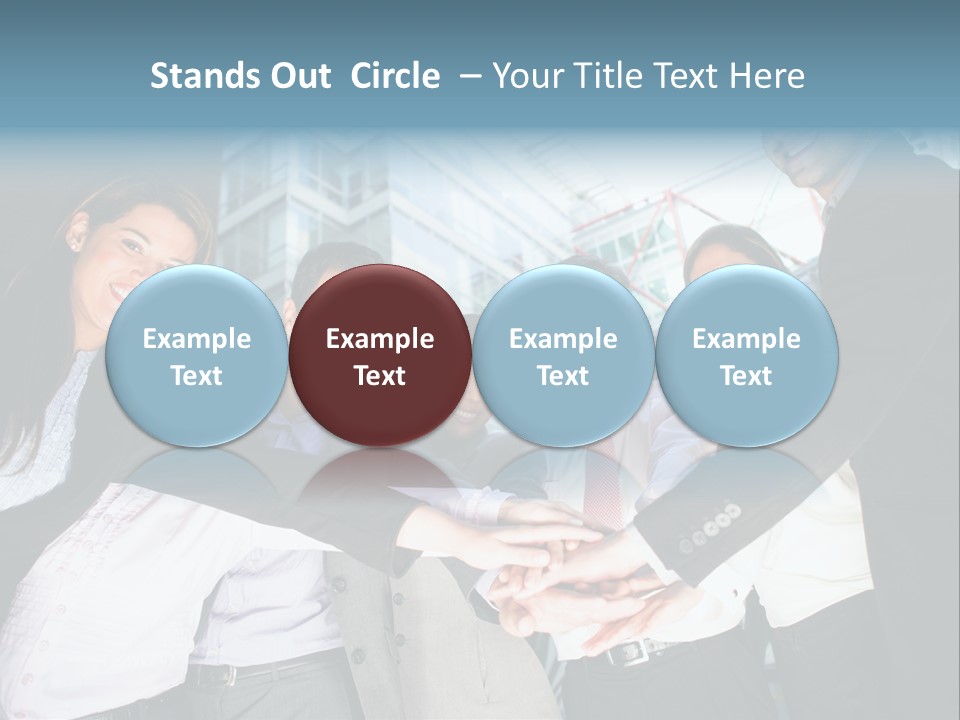 Stands Out Circle – Your Title Text Here

Example Text

Example Text

Example Text

Example Text